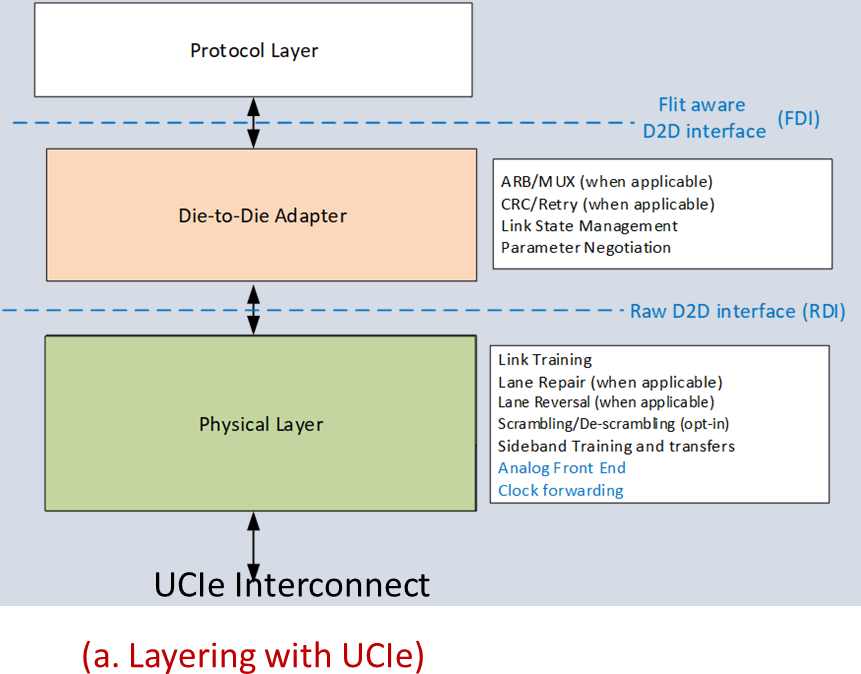 Protocol Layer

Flit aware D2D interface (FDI)

Die-to-Die Adapter

ARB/MUX (when applicable)
CRC/Retry (when applicable)
Link State Management
Parameter Negotiation

Raw D2D interface (RDI)

Physical Layer

Link Training
Lane Repair (when applicable)
Lane Reversal (when applicable)
Scrambling/De-scrambling (opt-in)
Sideband Training and transfers
Analog Front End
Clock forwarding

UCIe Interconnect

(a. Layering with UCIe)